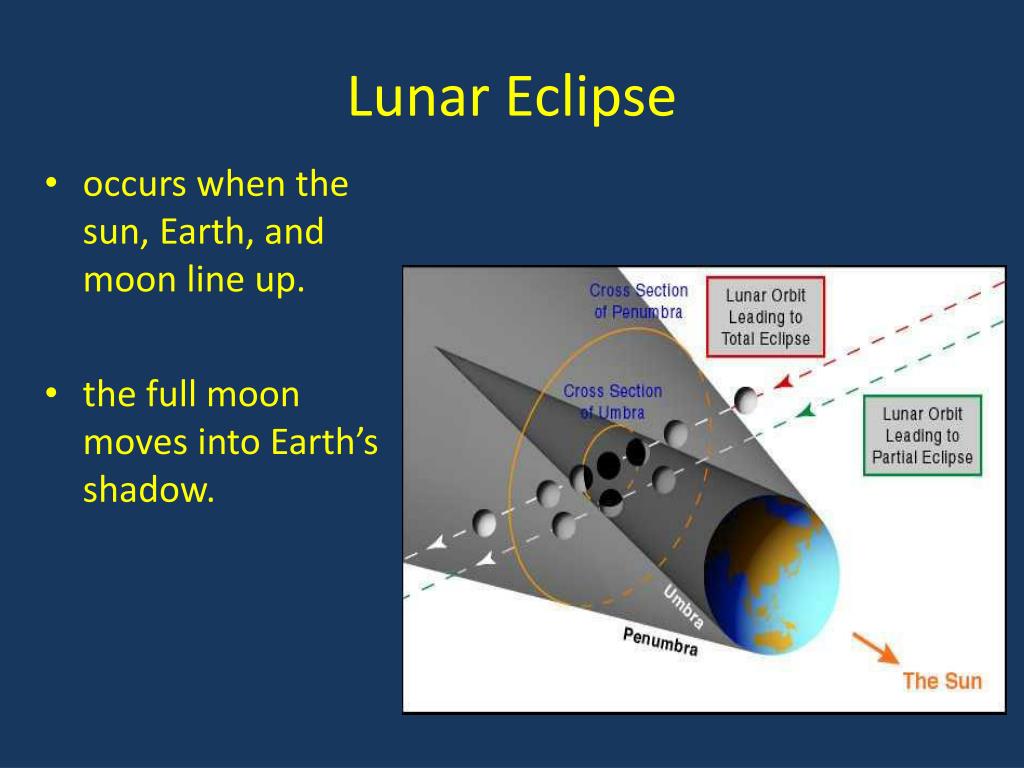 Lunar Eclipse

• occurs when the sun, Earth, and moon line up.

• the full moon moves into Earth's shadow.

Cross Section of Penumbra

Lunar Orbit Leading to Total Eclipse

Cross Section of Umbra

Lunar Orbit Leading to Partial Eclipse

Umbra

Penumbra

The Sun